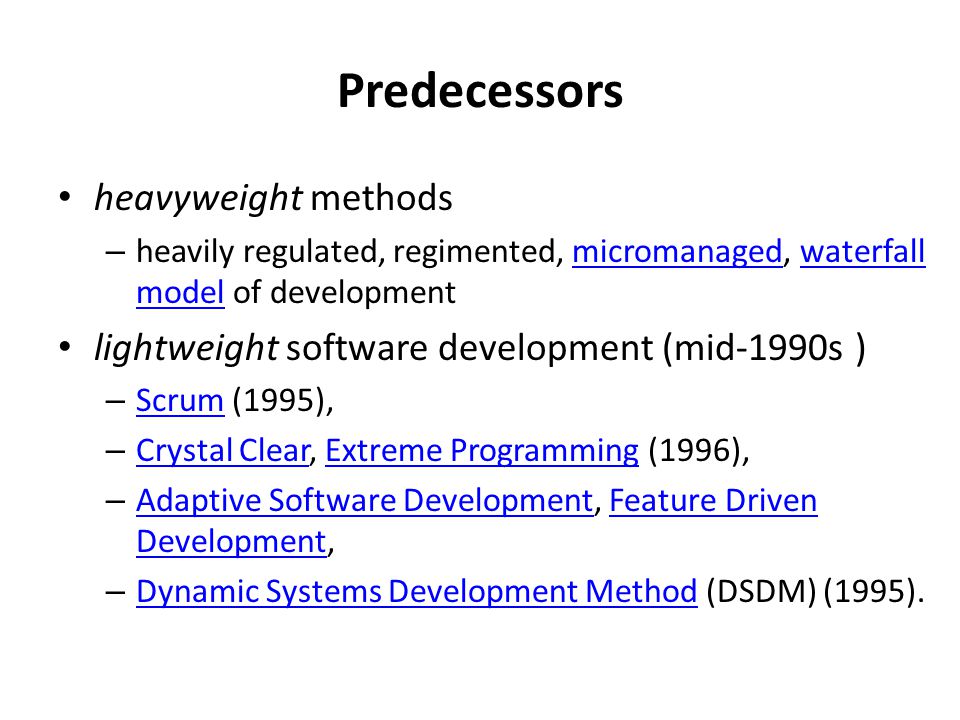 Predecessors

• heavyweight methods
– heavily regulated, regimented, micromanaged, waterfall model of development

• lightweight software development (mid-1990s )
– Scrum (1995),
– Crystal Clear, Extreme Programming (1996),
– Adaptive Software Development, Feature Driven Development,
– Dynamic Systems Development Method (DSDM) (1995).